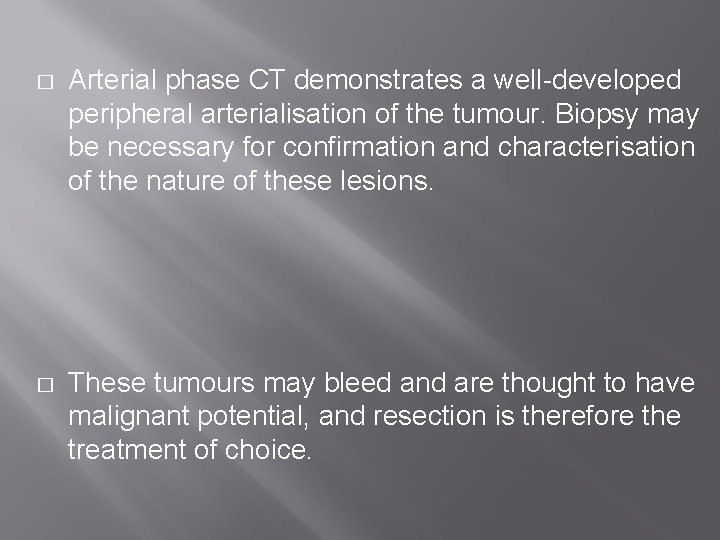 □ Arterial phase CT demonstrates a well-developed peripheral arterialisation of the tumour. Biopsy may be necessary for confirmation and characterisation of the nature of these lesions.

□ These tumours may bleed and are thought to have malignant potential, and resection is therefore the treatment of choice.